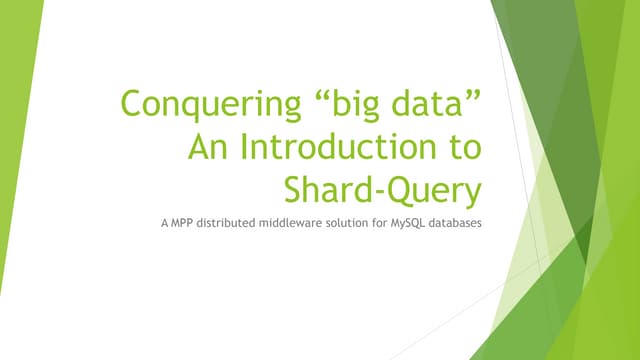 Conquering “big data”
An Introduction to
Shard-Query

A MPP distributed middleware solution for MySQL databases